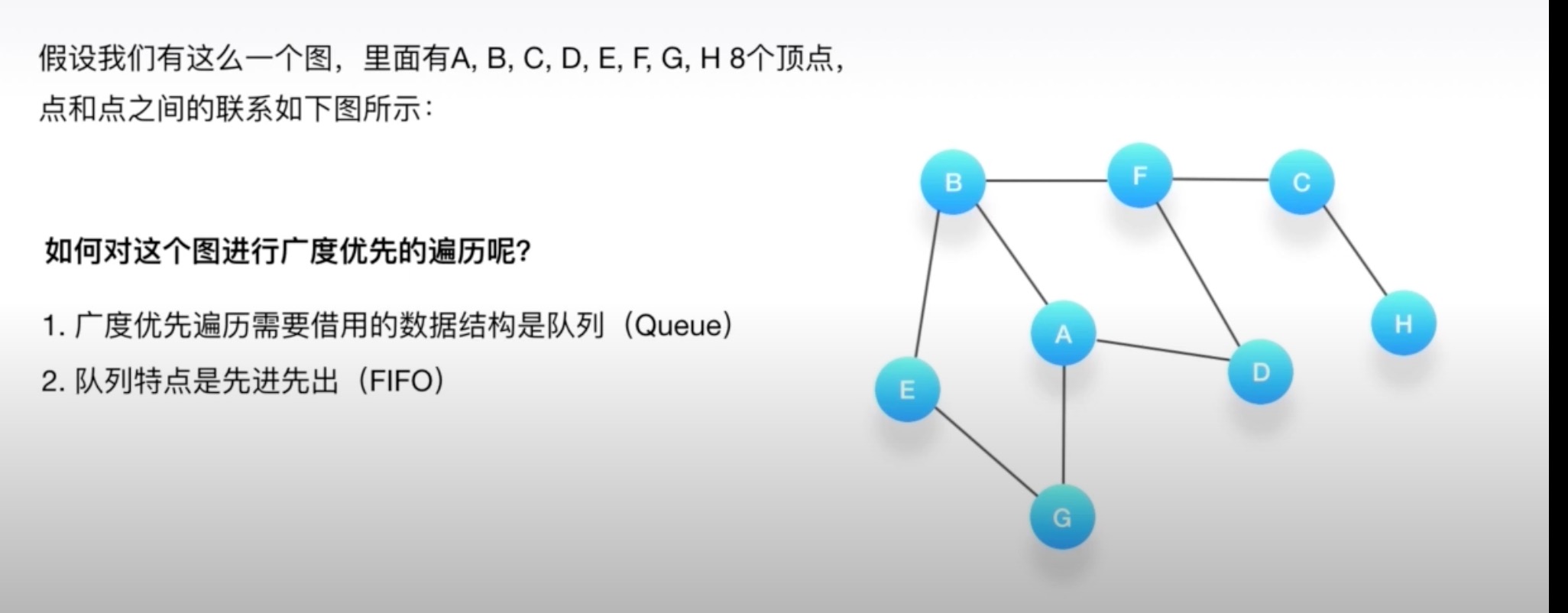 假设我们有这么一个图，里面有A, B, C, D, E, F, G, H 8个顶点，点和点之间的联系如下图所示：

如何对这个图进行广度优先的遍历呢?

1. 广度优先遍历需要借用的数据结构是队列（Queue）

2. 队列特点是先进先出（FIFO）

B

F

C

A

H

E

D

G